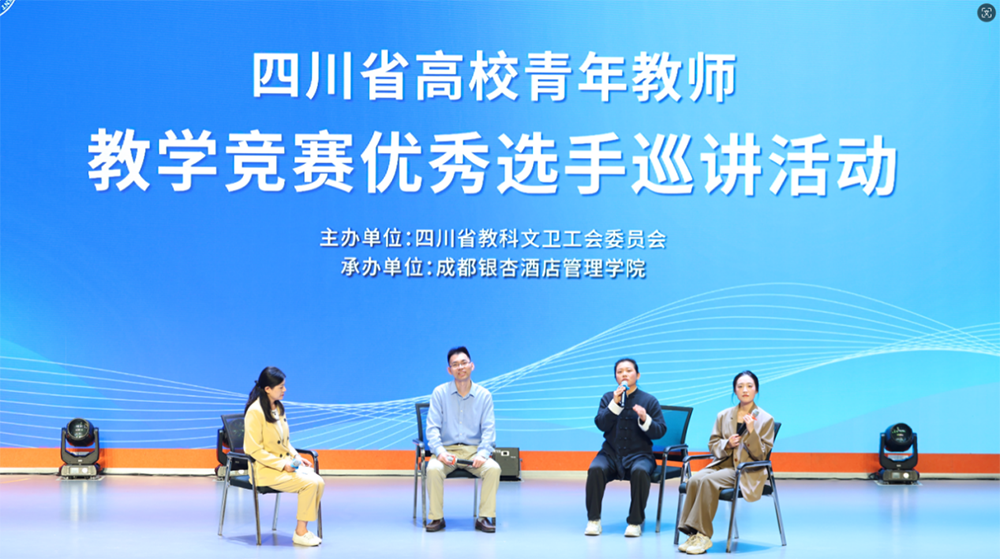 四川省高校青年教师
教学竞赛优秀选手巡讲活动

主办单位:四川省教科文卫工会委员会
承办单位:成都银杏酒店管理学院